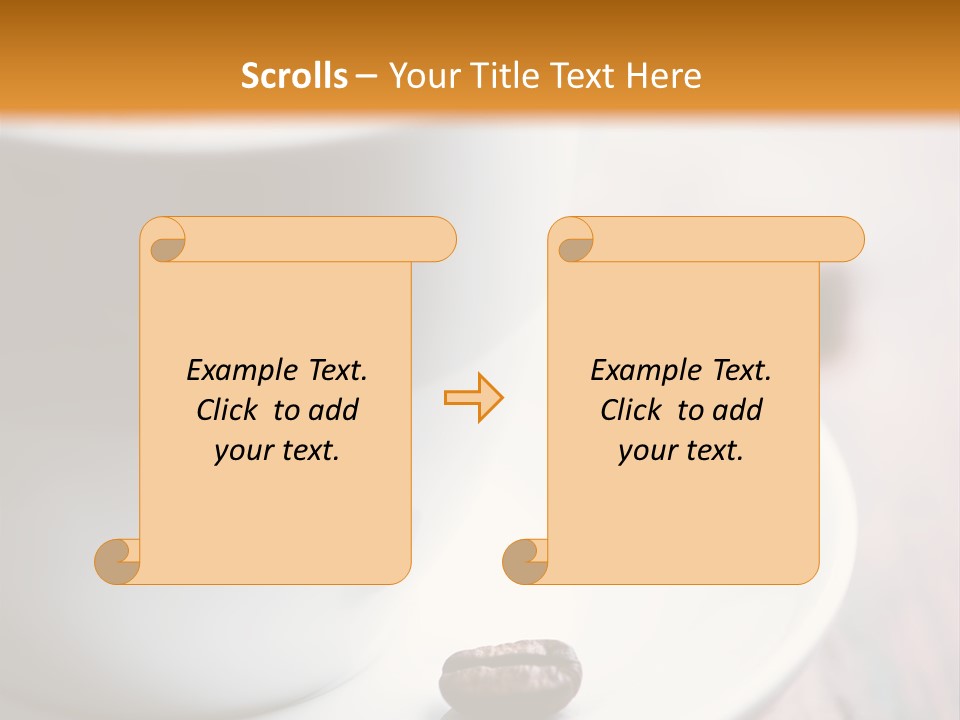 Scrolls – Your Title Text Here

Example Text. Click to add your text.

Example Text. Click to add your text.